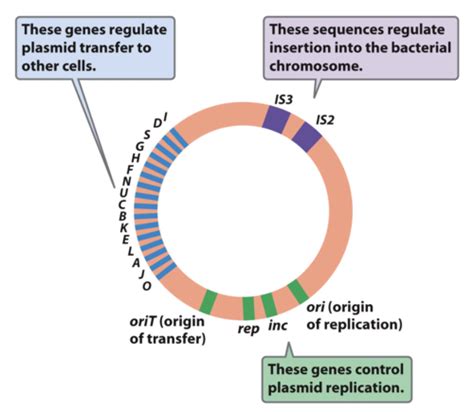 These genes regulate plasmid transfer to other cells.

These sequences regulate insertion into the bacterial chromosome.

IS3

IS2

I
D
S
G
H
F
N
U
C
B
K
E
L
A
J
O

oriT (origin of transfer)

rep

inc

ori (origin of replication)

These genes control plasmid replication.